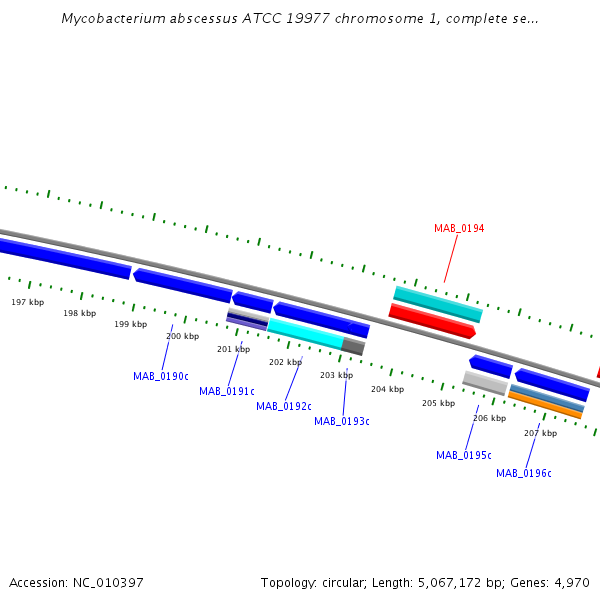 Mycobacterium abscessus ATCC 19977 chromosome 1, complete se...

MAB_0194

197 kbp
198 kbp
199 kbp
200 kbp
201 kbp
202 kbp
203 kbp
204 kbp
205 kbp
206 kbp
207 kbp

MAB_0190c
MAB_0191c
MAB_0192c
MAB_0193c
MAB_0195c
MAB_0196c

Accession: NC_010397

Topology: circular; Length: 5,067,172 bp; Genes: 4,970